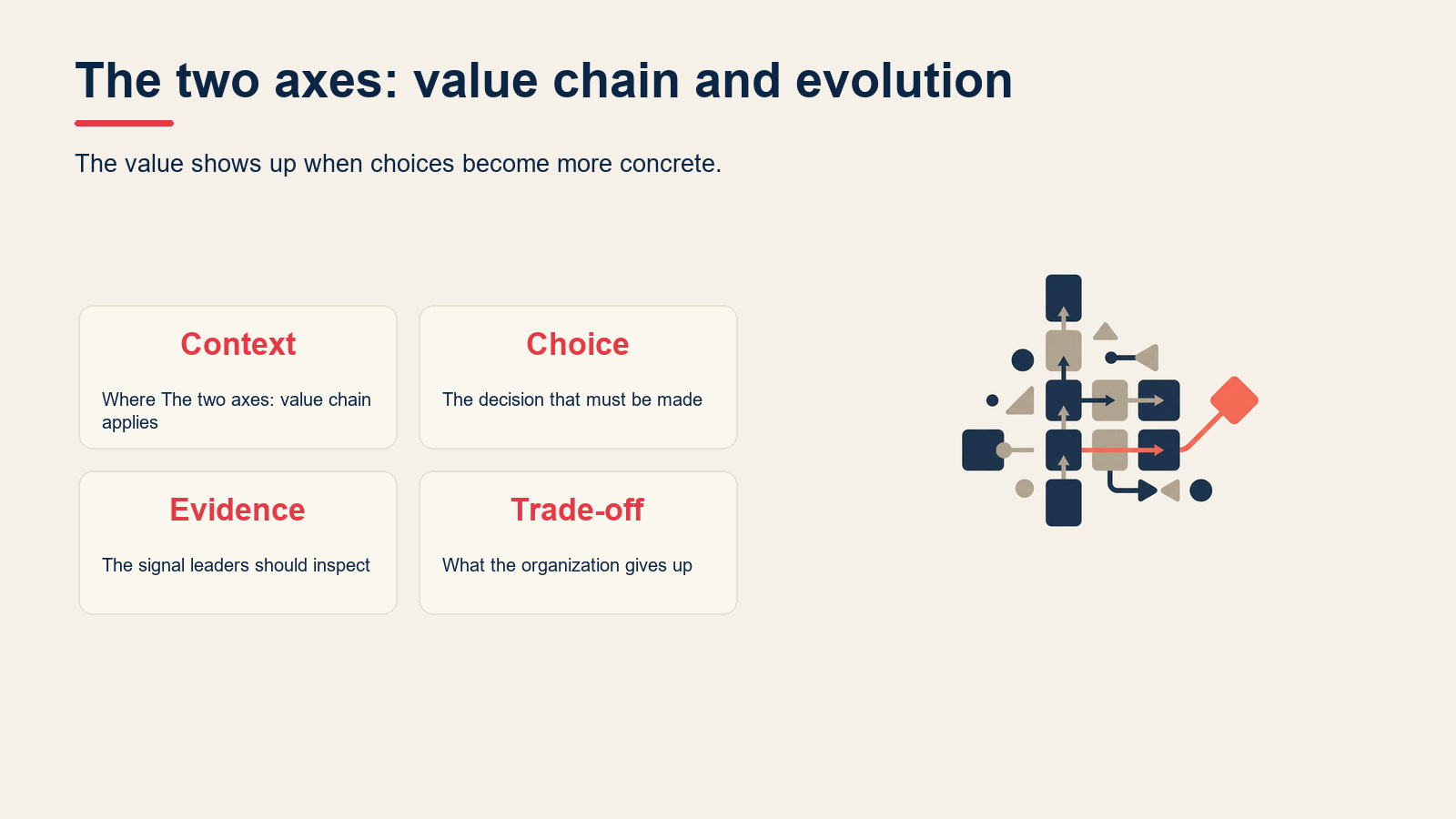 The two axes: value chain and evolution

The value shows up when choices become more concrete.

Context

Where The two axes: value chain applies

Choice

The decision that must be made

Evidence

The signal leaders should inspect

Trade-off

What the organization gives up